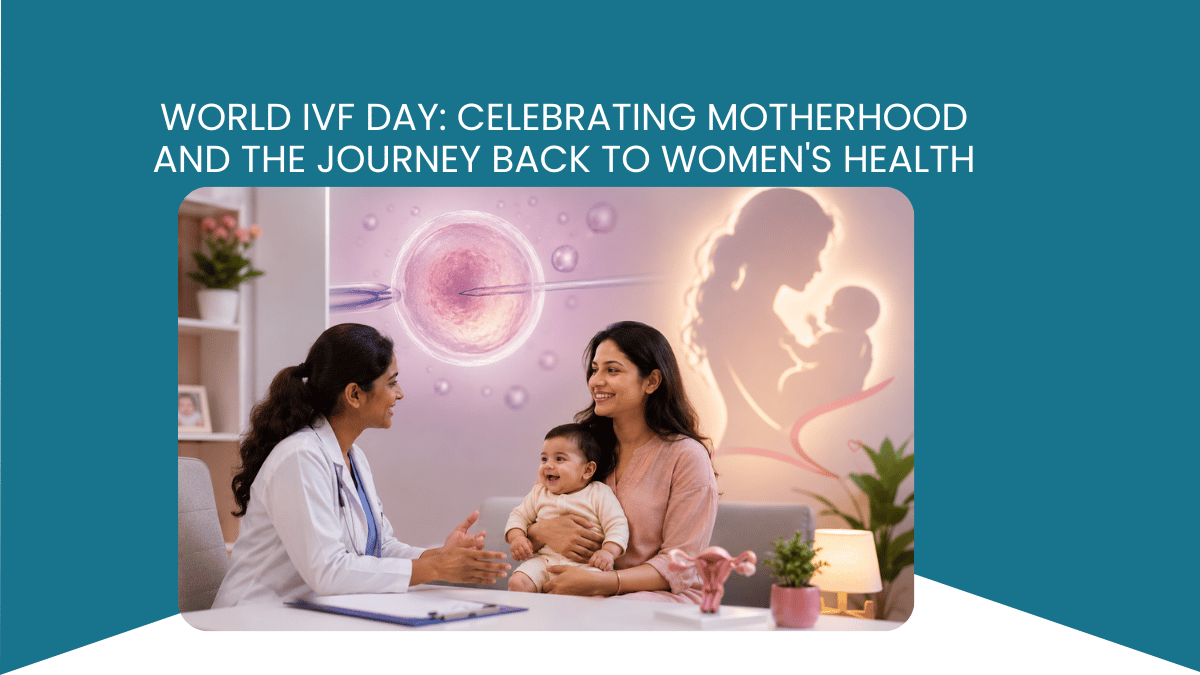 WORLD IVF DAY: CELEBRATING MOTHERHOOD AND THE JOURNEY BACK TO WOMEN'S HEALTH